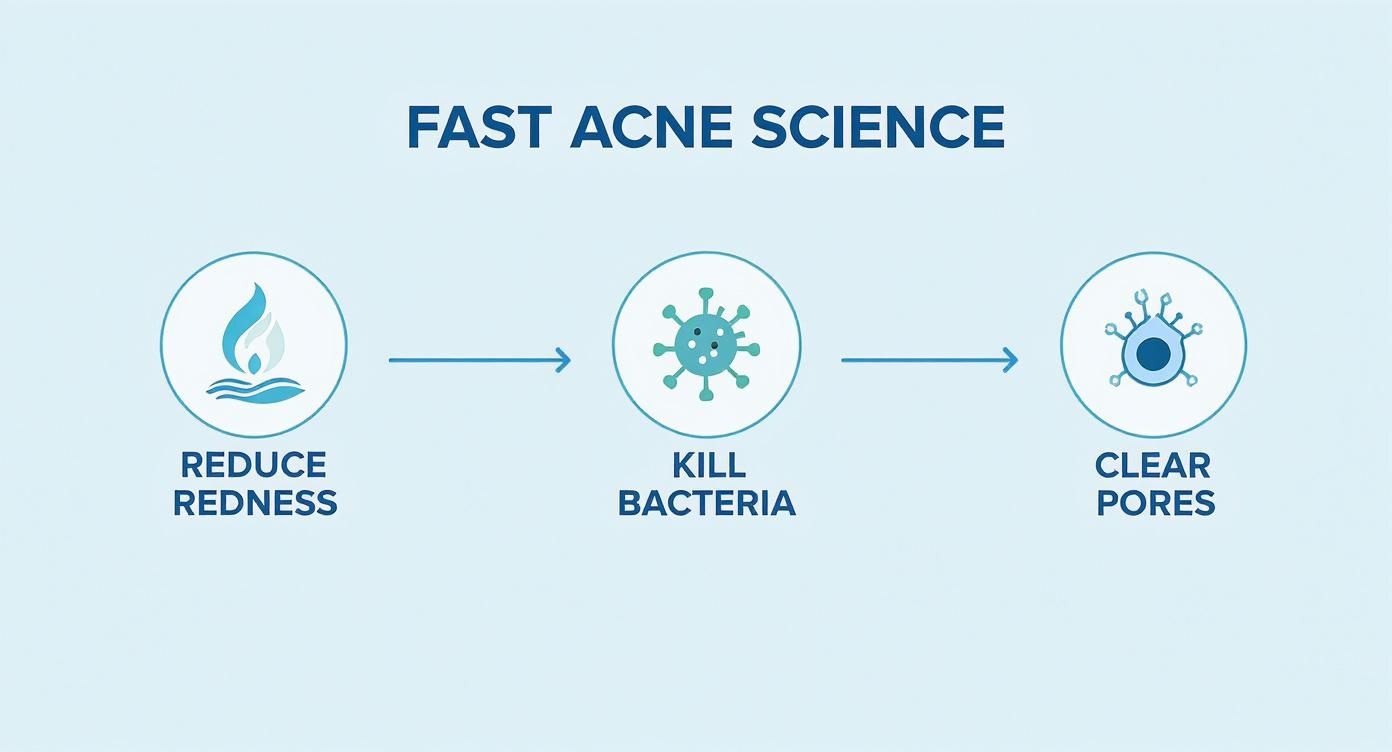 FAST ACNE SCIENCE

REDUCE REDNESS

KILL BACTERIA

CLEAR PORES